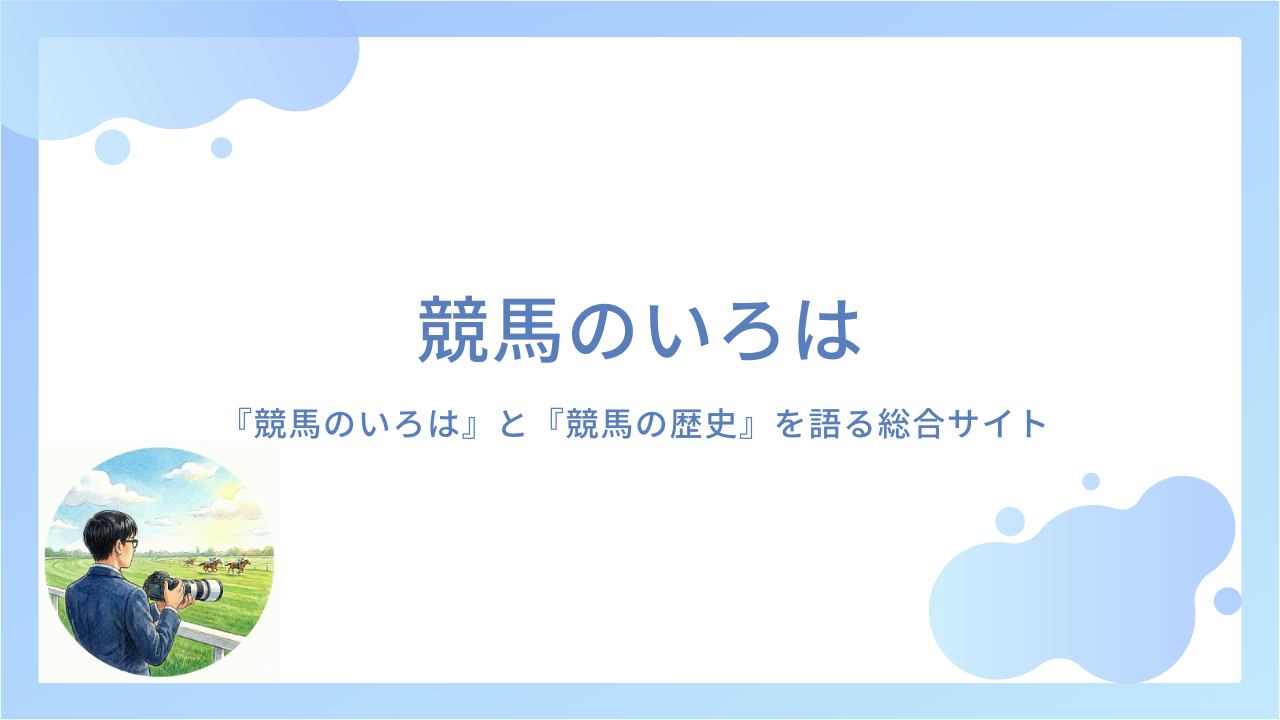 競馬のいろは

『競馬のいろは』と『競馬の歴史』を語る総合サイト